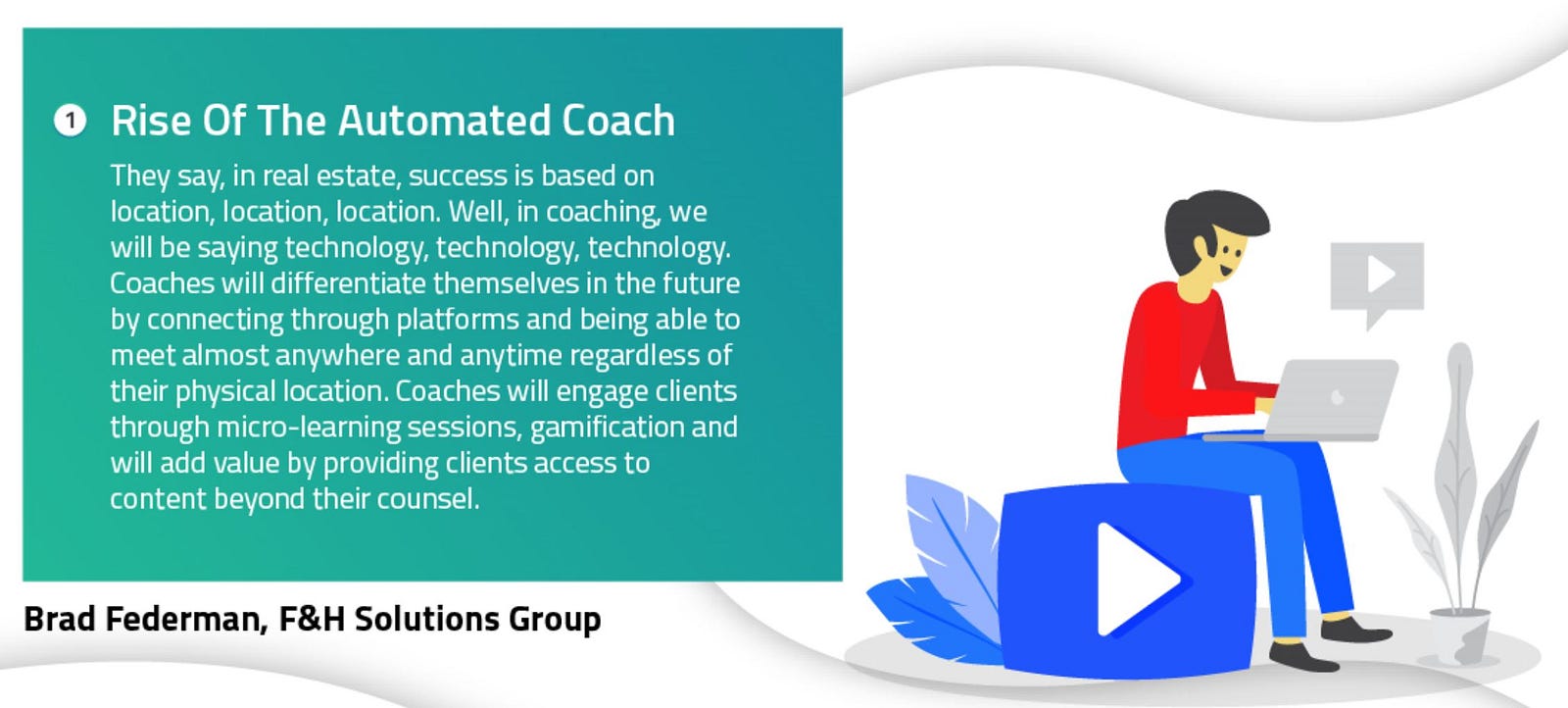 1 Rise Of The Automated Coach

They say, in real estate, success is based on location, location, location. Well, in coaching, we will be saying technology, technology, technology. Coaches will differentiate themselves in the future by connecting through platforms and being able to meet almost anywhere and anytime regardless of their physical location. Coaches will engage clients through micro-learning sessions, gamification and will add value by providing clients access to content beyond their counsel.

Brad Federman, F&H Solutions Group